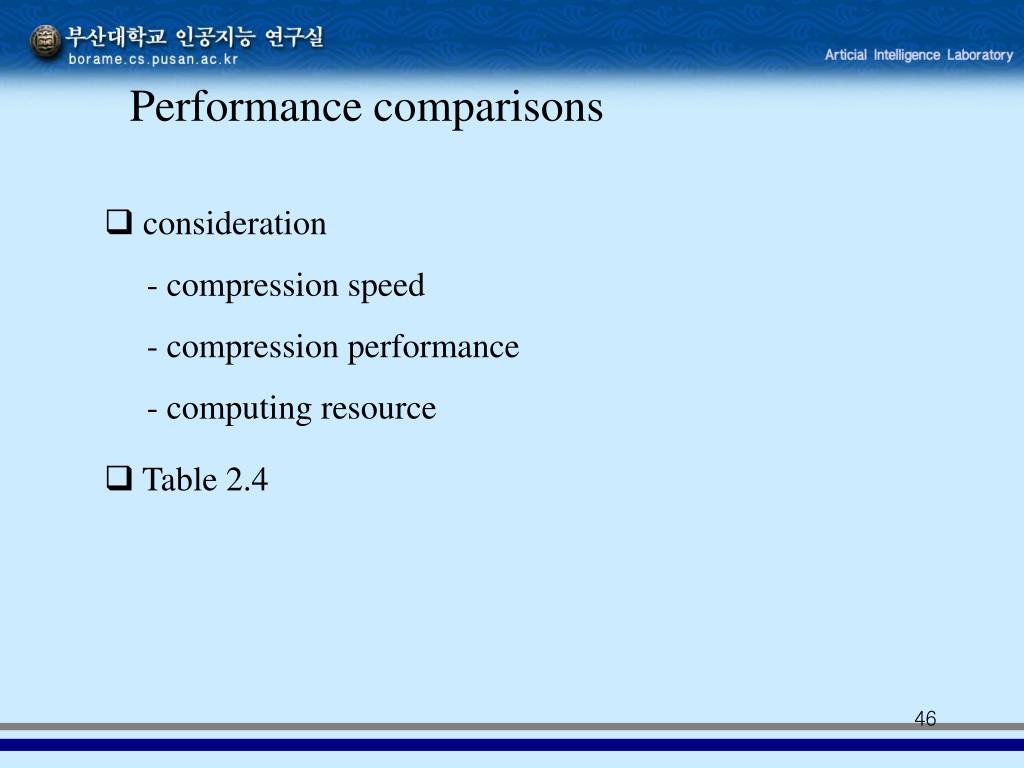 부산대학교 인공지능 연구실
borame.cs.pusan.ac.kr

Articial Intelligence Laboratory

Performance comparisons

❑ consideration

- compression speed

- compression performance

- computing resource

❑ Table 2.4

46